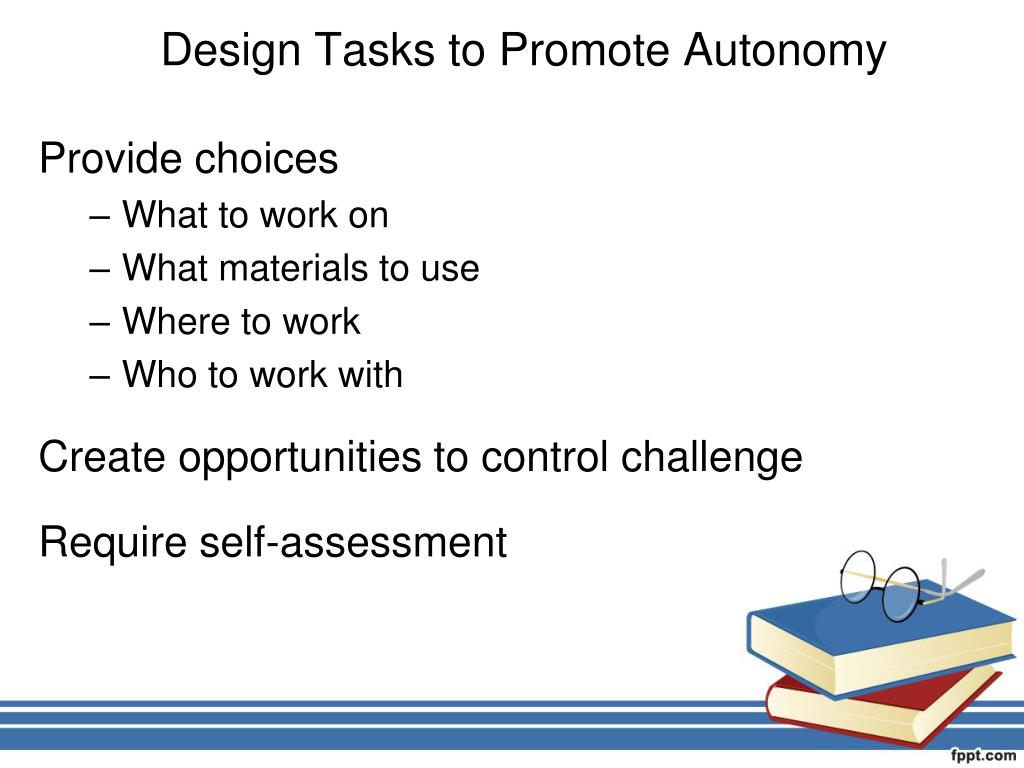 Design Tasks to Promote Autonomy

Provide choices
– What to work on
– What materials to use
– Where to work
– Who to work with

Create opportunities to control challenge

Require self-assessment

fppt.com